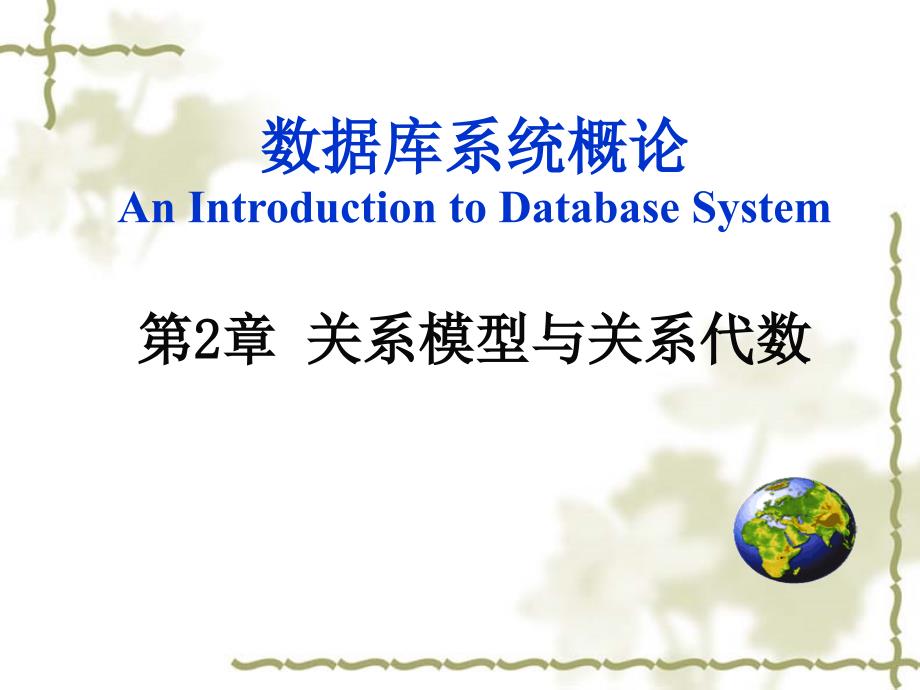 数据库系统概论
An Introduction to Database System

第2章 关系模型与关系代数